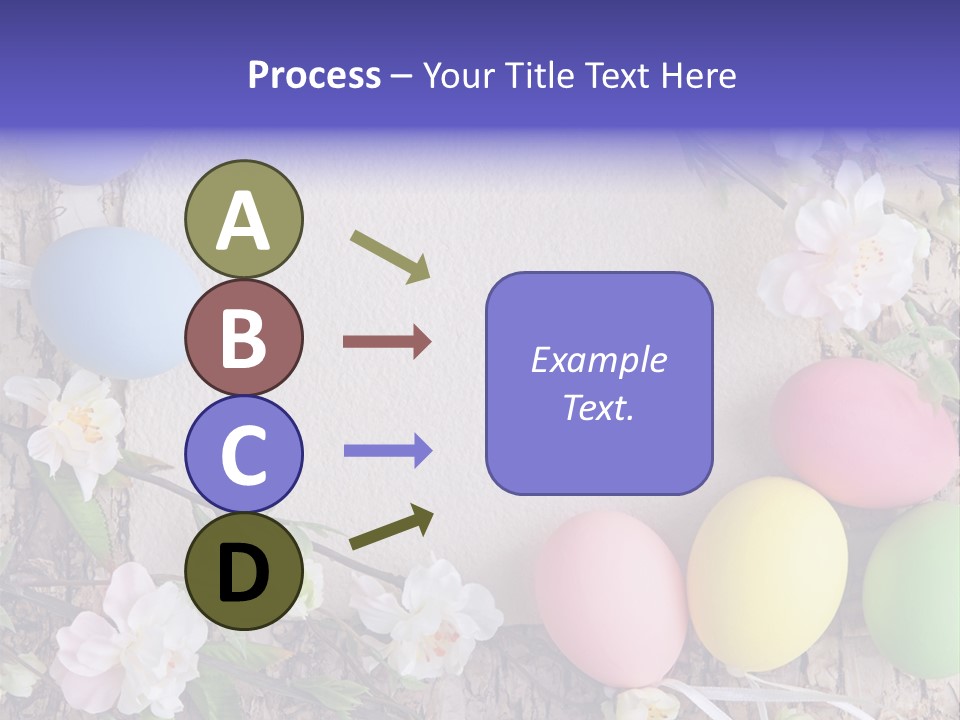 Process – Your Title Text Here

A

B

C

D

Example Text.